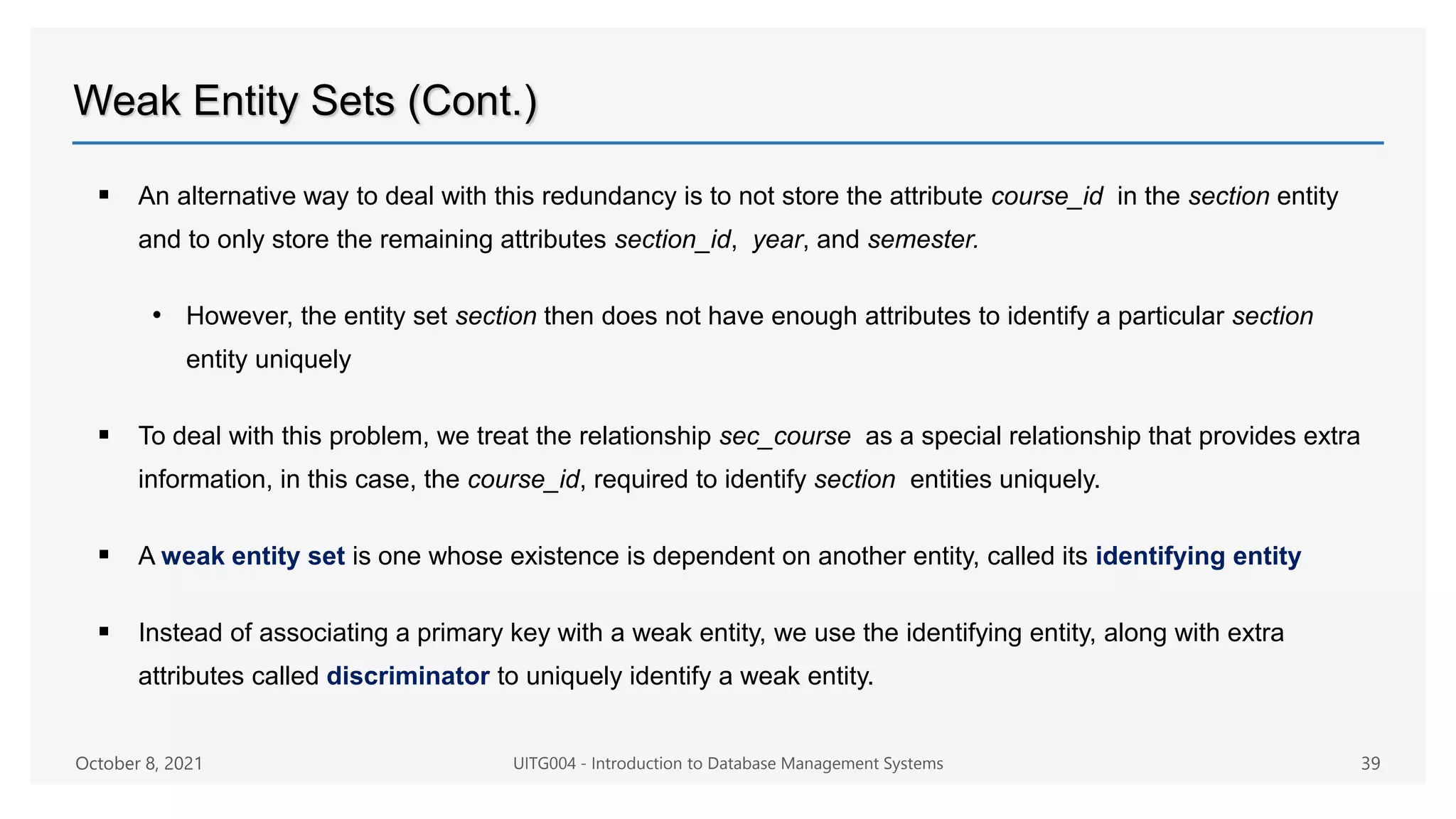 Weak Entity Sets (Cont.)

▪ An alternative way to deal with this redundancy is to not store the attribute course_id in the section entity and to only store the remaining attributes section_id, year, and semester.

• However, the entity set section then does not have enough attributes to identify a particular section entity uniquely

▪ To deal with this problem, we treat the relationship sec_course as a special relationship that provides extra information, in this case, the course_id, required to identify section entities uniquely.

▪ A weak entity set is one whose existence is dependent on another entity, called its identifying entity

▪ Instead of associating a primary key with a weak entity, we use the identifying entity, along with extra attributes called discriminator to uniquely identify a weak entity.

October 8, 2021

UITG004 - Introduction to Database Management Systems

39